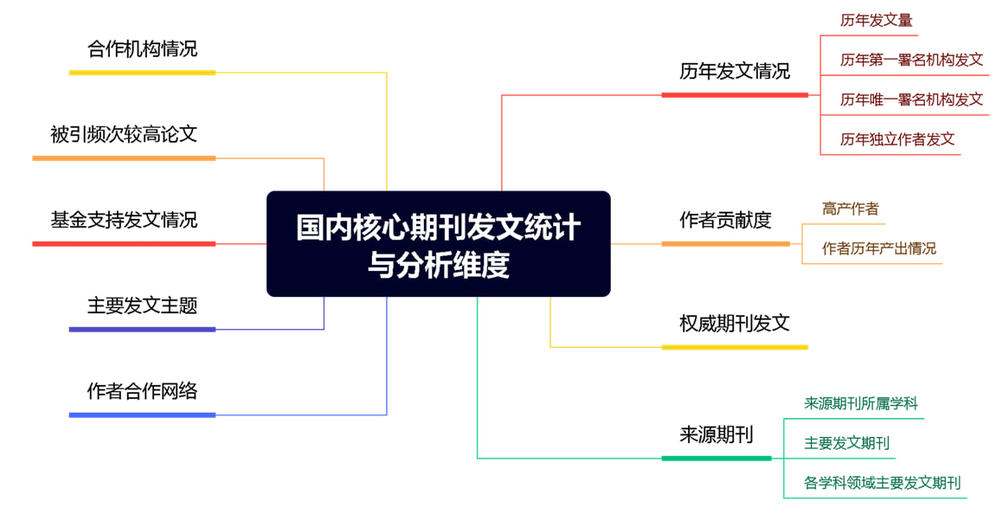 国内核心期刊发文统计与分析维度

合作机构情况

被引频次较高论文

基金支持发文情况

主要发文主题

作者合作网络

历年发文情况
历年发文量
历年第一署名机构发文
历年唯一署名机构发文
历年独立作者发文

作者贡献度
高产作者
作者历年产出情况

权威期刊发文

来源期刊
来源期刊所属学科
主要发文期刊
各学科领域主要发文期刊